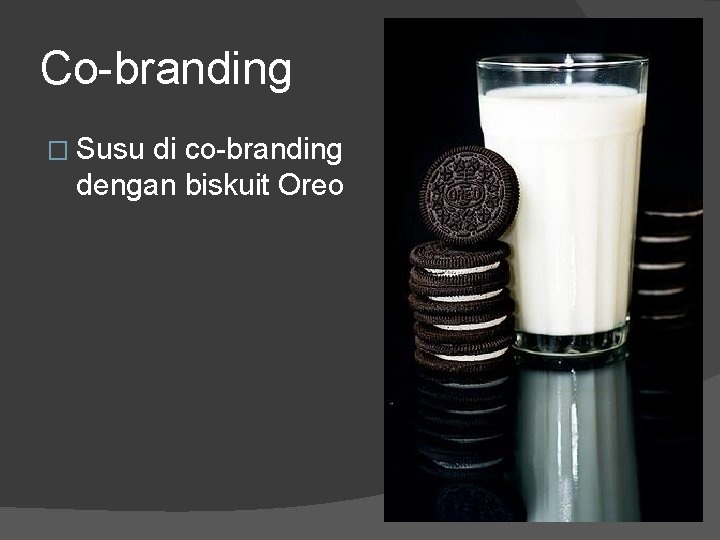 Co-branding

□ Susu di co-branding dengan biskuit Oreo

OREO